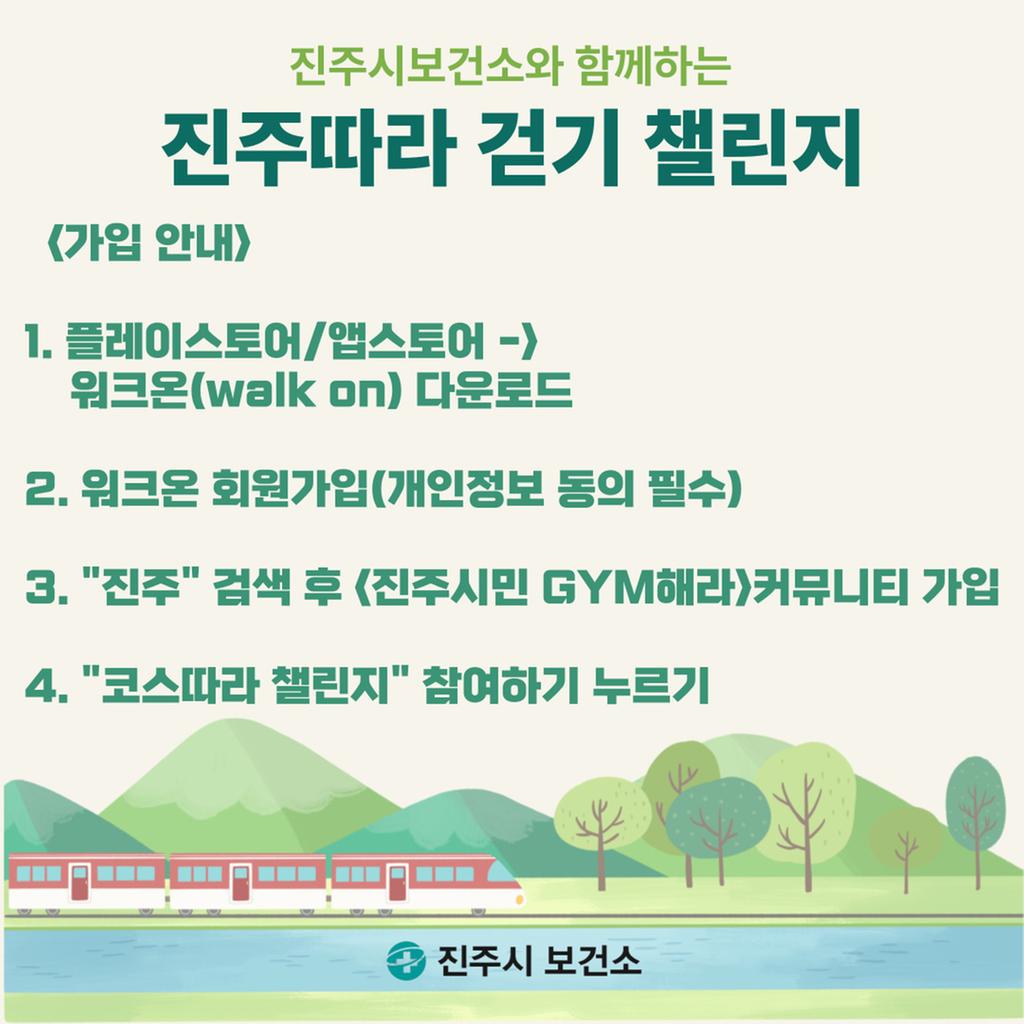 진주시보건소와 함께하는

진주따라 걷기 챌린지

<가입 안내>

1. 플레이스토어/앱스토어 -> 워크온(walk on) 다운로드

2. 워크온 회원가입(개인정보 동의 필수)

3. "진주" 검색 후 <진주시민 GYM해라>커뮤니티 가입

4. "코스따라 챌린지" 참여하기 누르기

진주시 보건소